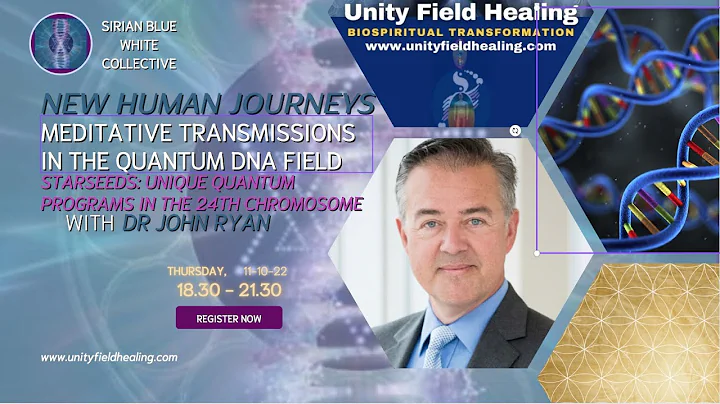 SIRIAN BLUE WHITE COLLECTIVE

Unity Field Healing
BIOSPIRITUAL TRANSFORMATION
www.unityfieldhealing.com

NEW HUMAN JOURNEYS
MEDITATIVE TRANSMISSIONS IN THE QUANTUM DNA FIELD
STARSEEDS: UNIQUE QUANTUM PROGRAMS IN THE 24TH CHROMOSOME
WITH DR JOHN RYAN

THURSDAY, 11-10-22
18.30 - 21.30

REGISTER NOW

www.unityfieldhealing.com